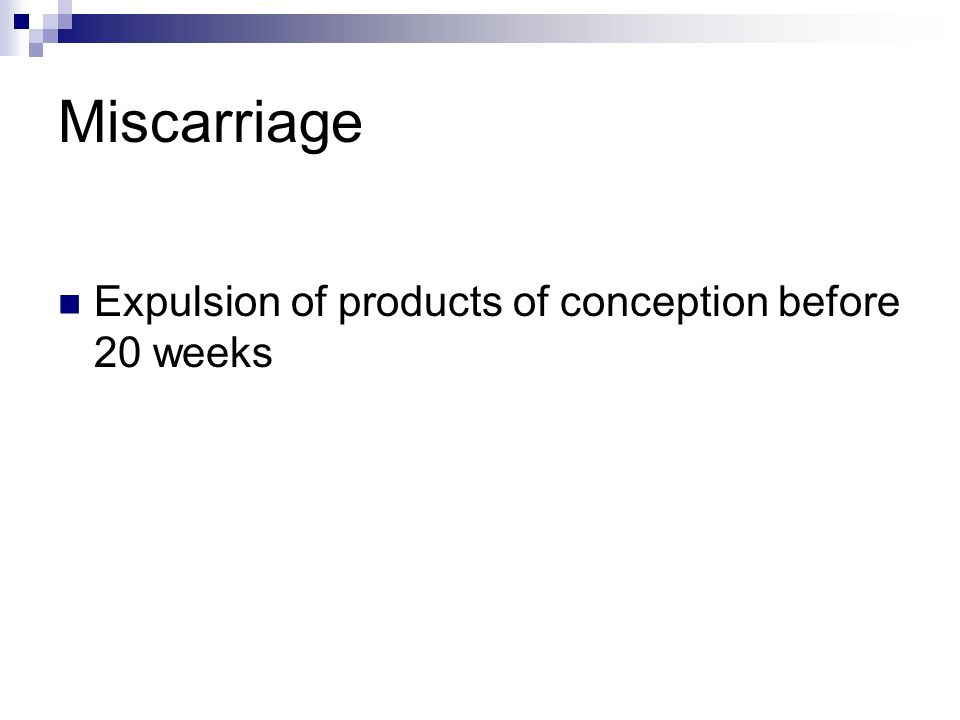 Miscarriage

Expulsion of products of conception before 20 weeks